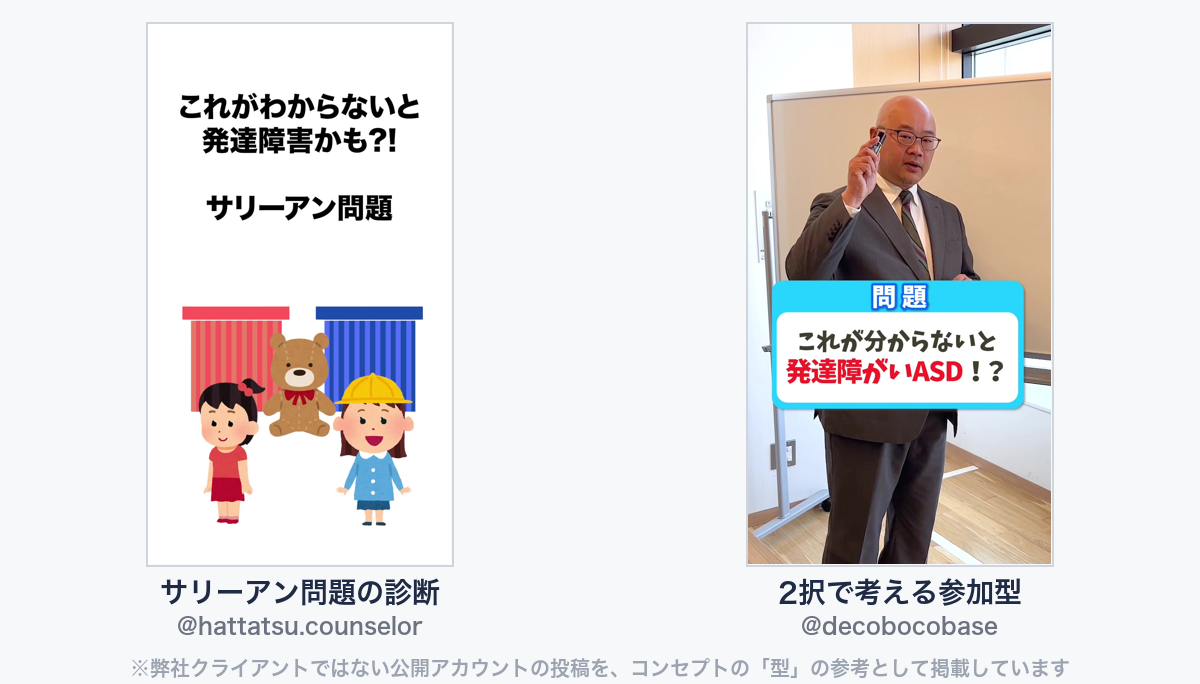 これがわからないと
発達障害かも?!

サリーアン問題

サリーアン問題の診断

@hattatsu.counselor

問題

これが分からないと
発達障がいASD！？

2択で考える参加型

@decobocobase

※弊社クライアントではない公開アカウントの投稿を、コンセプトの「型」の参考として掲載しています